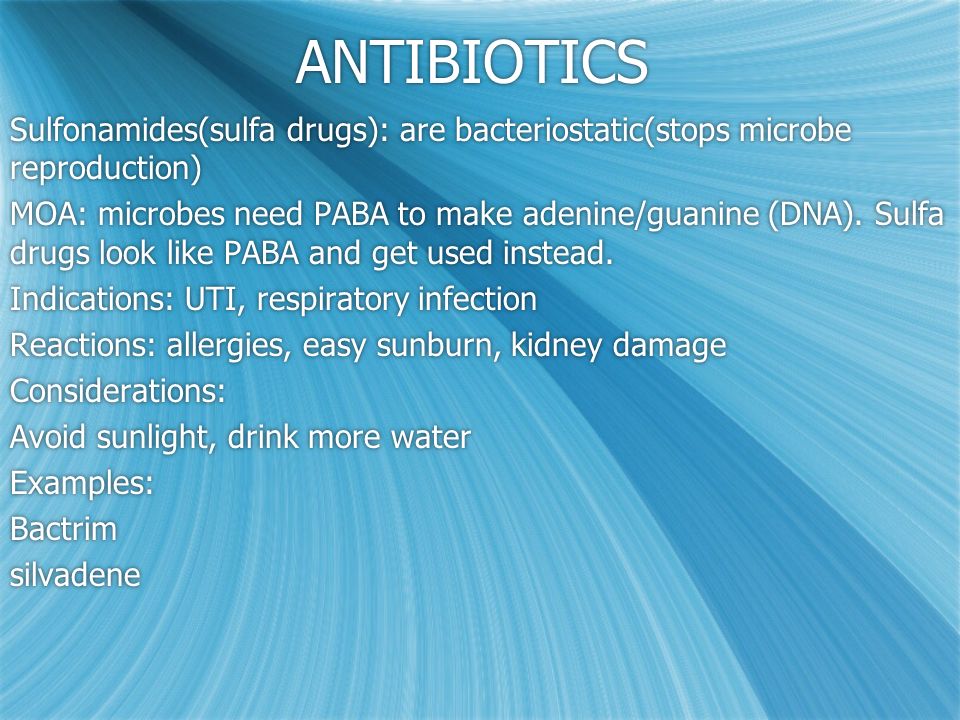 ANTIBIOTICS

Sulfonamides(sulfa drugs): are bacteriostatic(stops microbe reproduction)

MOA: microbes need PABA to make adenine/guanine (DNA). Sulfa drugs look like PABA and get used instead.

Indications: UTI, respiratory infection

Reactions: allergies, easy sunburn, kidney damage

Considerations:

Avoid sunlight, drink more water

Examples:

Bactrim

silvadene